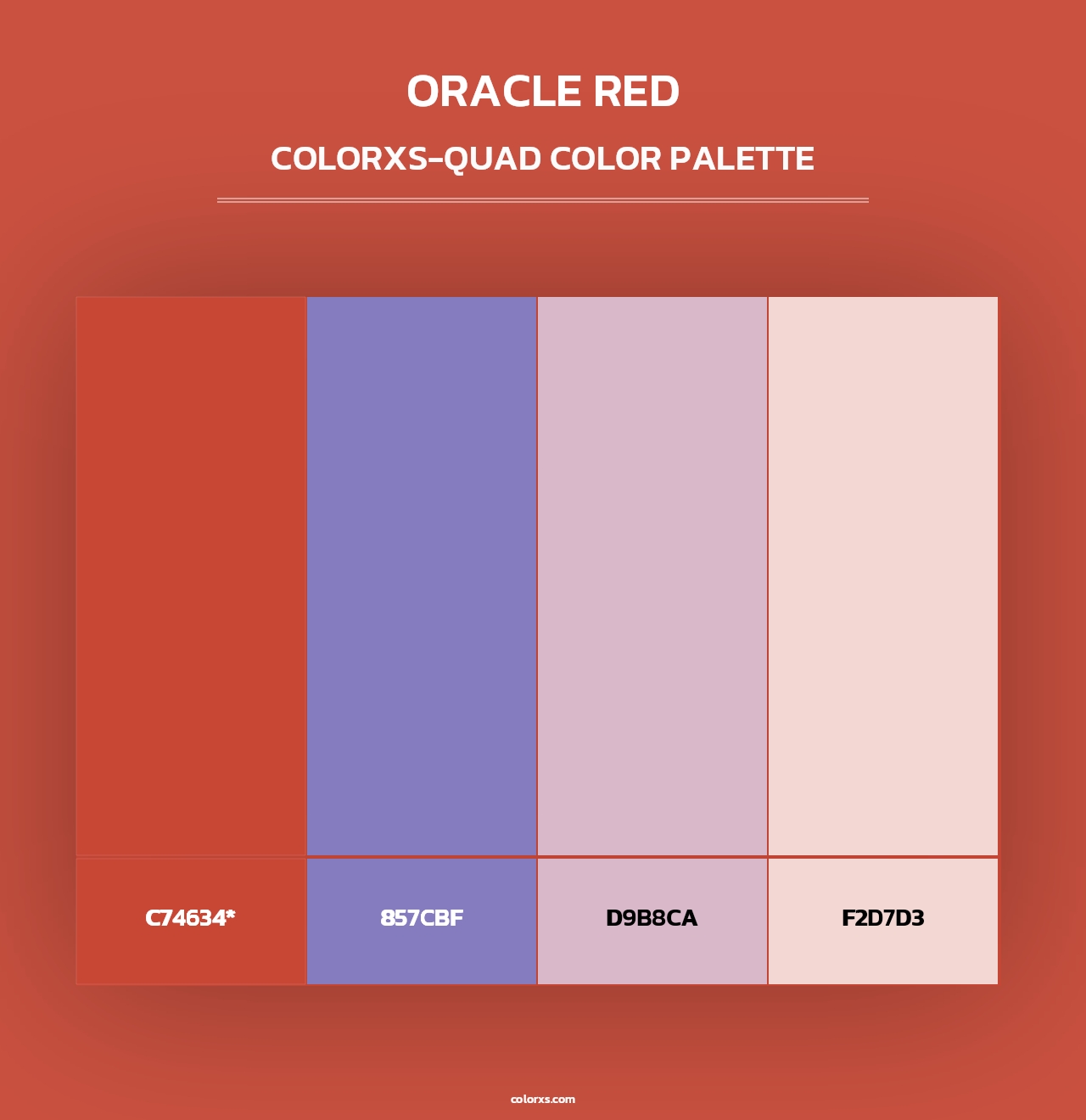 ORACLE RED

COLORXS-QUAD COLOR PALETTE

C74634*

857CBF

D9B8CA

F2D7D3

colorxs.com